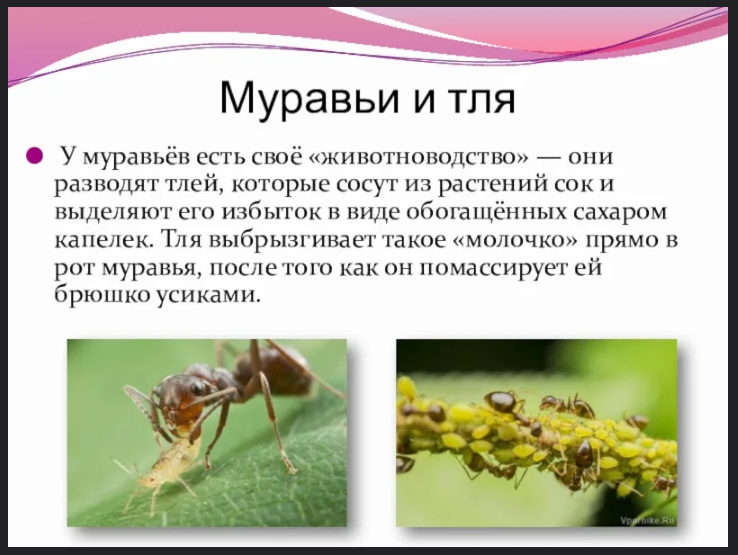 Муравьи и тля

У муравьёв есть своё «животноводство» — они разводят тлей, которые сосут из растений сок и выделяют его избыток в виде обогащённых сахаром капелек. Тля выбрызгивает такое «молочко» прямо в рот муравья, после того как он помассирует ей брюшко усиками.

Vparnike.Ru